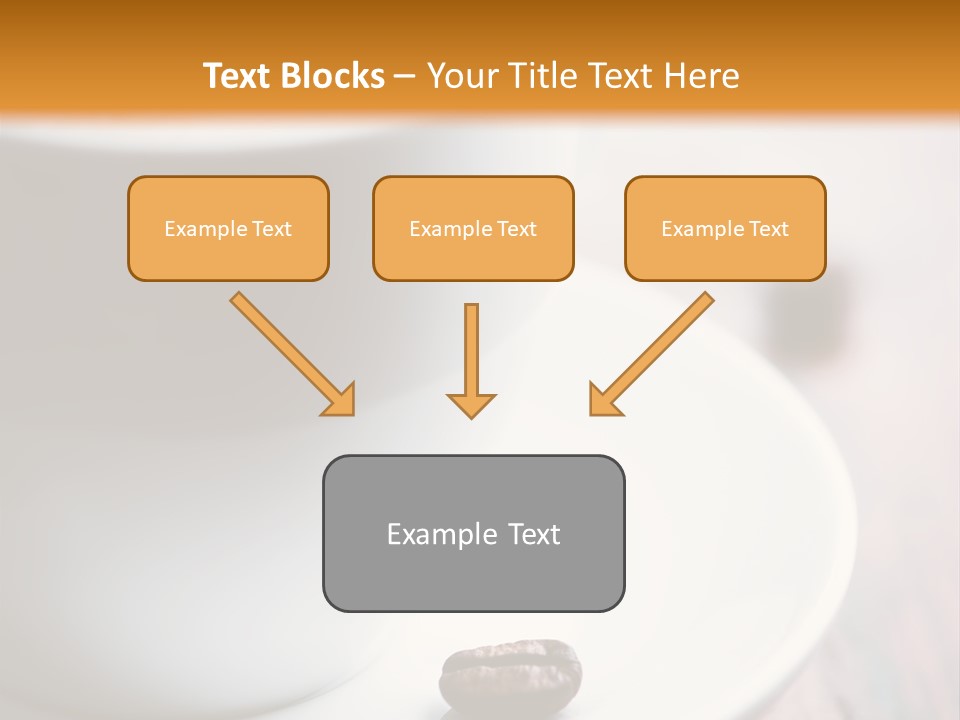 Text Blocks – Your Title Text Here

Example Text

Example Text

Example Text

Example Text